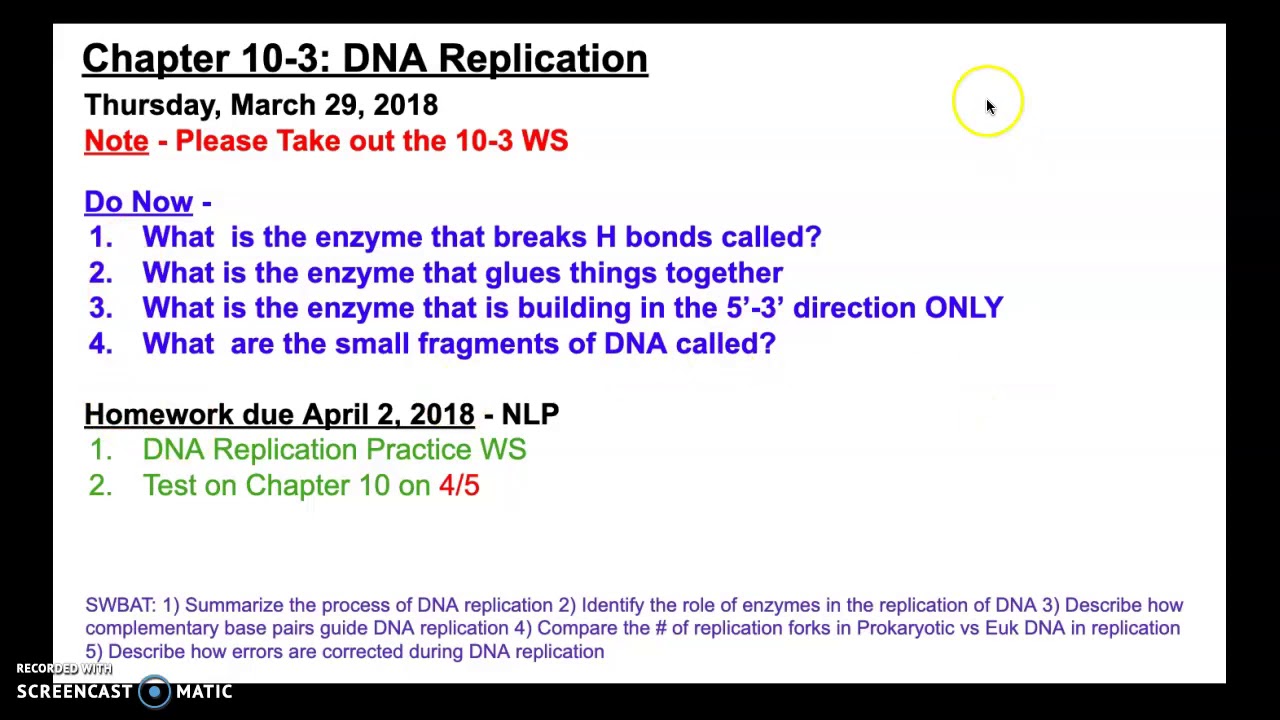 Chapter 10-3: DNA Replication

Thursday, March 29, 2018
Note - Please Take out the 10-3 WS

Do Now -
1. What is the enzyme that breaks H bonds called?
2. What is the enzyme that glues things together
3. What is the enzyme that is building in the 5'-3' direction ONLY
4. What are the small fragments of DNA called?

Homework due April 2, 2018 - NLP
1. DNA Replication Practice WS
2. Test on Chapter 10 on 4/5

SWBAT: 1) Summarize the process of DNA replication 2) Identify the role of enzymes in the replication of DNA 3) Describe how complementary base pairs guide DNA replication 4) Compare the # of replication forks in Prokaryotic vs Euk DNA in replication 5) Describe how errors are corrected during DNA replication

RECORDED WITH
SCREENCAST MATIC